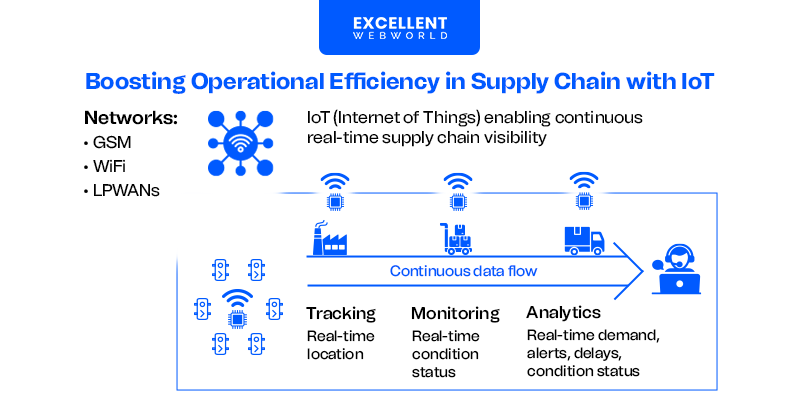 EXCELLENT
WEBWORLD

Boosting Operational Efficiency in Supply Chain with IoT

Networks:
• GSM
• WiFi
• LPWANs

IoT (Internet of Things) enabling continuous real-time supply chain visibility

Continuous data flow

Tracking
Real-time location

Monitoring
Real-time condition status

Analytics
Real-time demand, alerts, delays, condition status